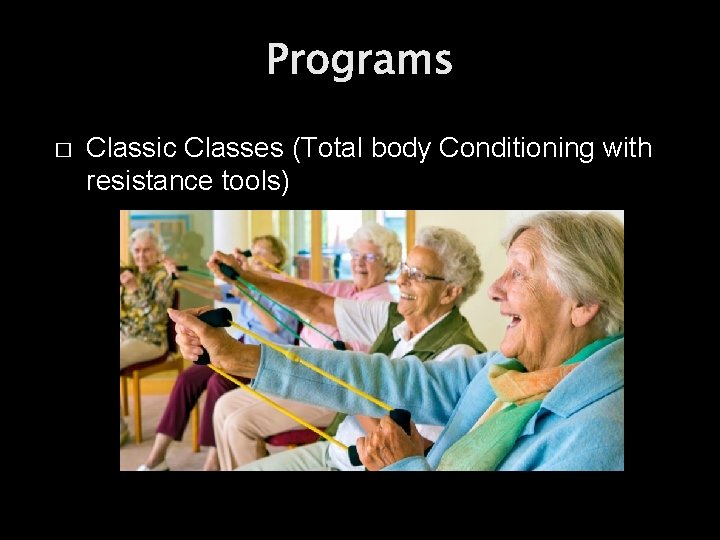 Programs

□ Classic Classes (Total body Conditioning with resistance tools)